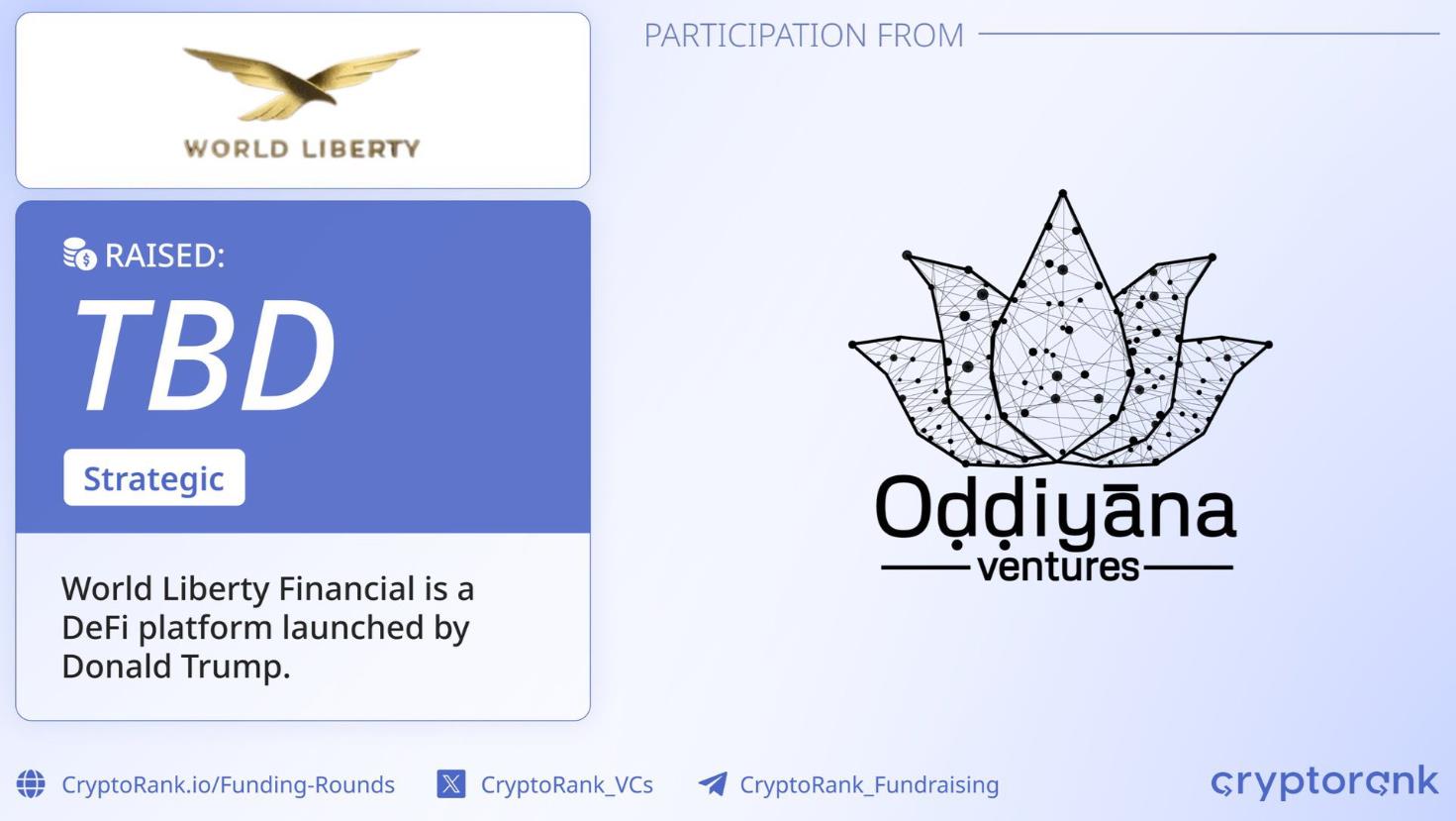 WORLD LIBERTY

RAISED:

TBD

Strategic

World Liberty Financial is a DeFi platform launched by Donald Trump.

PARTICIPATION FROM

Oḍḍiyāna
ventures

CryptoRank.io/Funding-Rounds CryptoRank_VCs CryptoRank_Fundraising

cryptorank